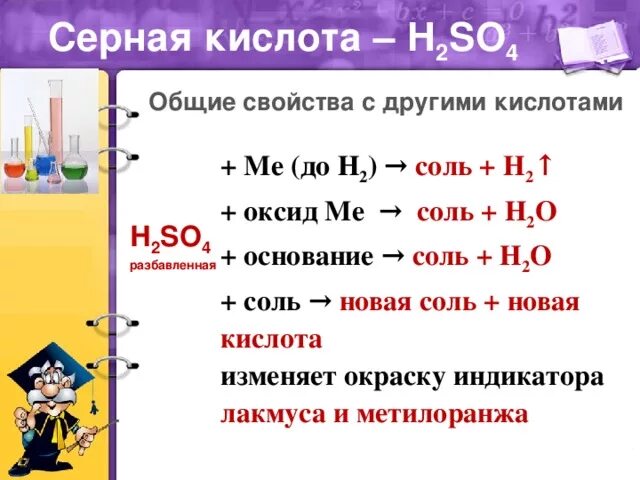 Серная кислота – $H_2SO_4$

Общие свойства с другими кислотами

$H_2SO_4$
разбавленная

+ Ме (до $H_2$) → соль + $H_2\uparrow$

+ оксид Ме → соль + $H_2O$

+ основание → соль + $H_2O$

+ соль → новая соль + новая кислота

изменяет окраску индикатора лакмуса и метилоранжа